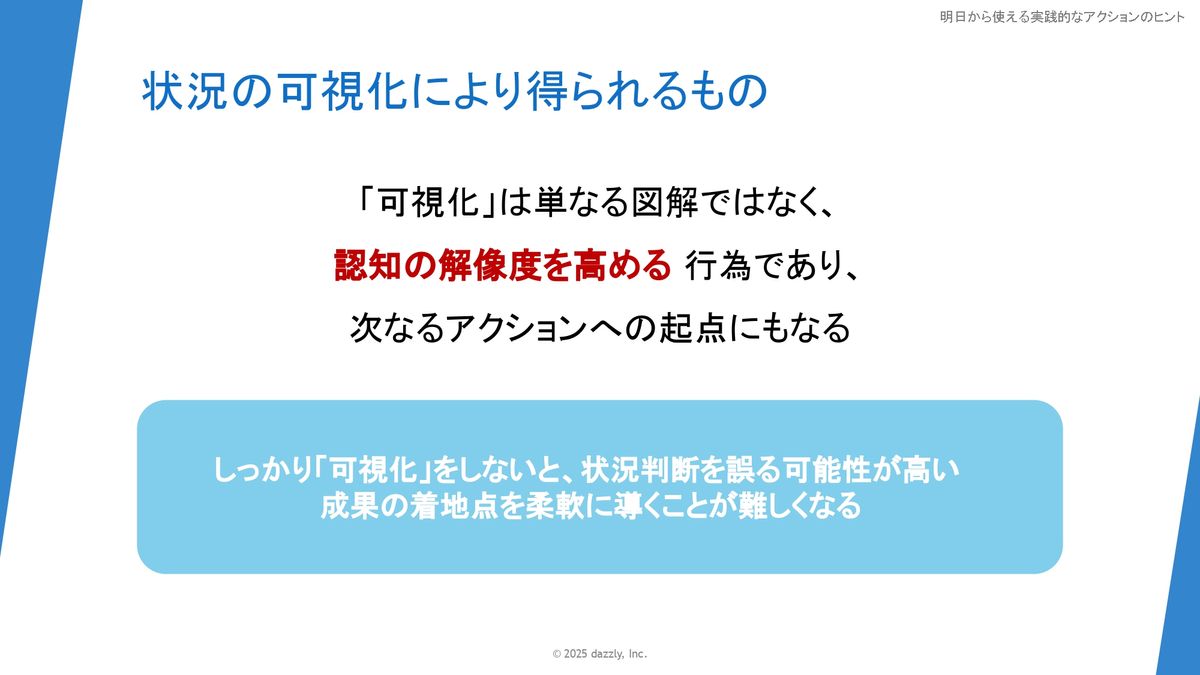 明日から使える実践的なアクションのヒント

状況の可視化により得られるもの

「可視化」は単なる図解ではなく、
認知の解像度を高める 行為であり、
次なるアクションへの起点にもなる

しっかり「可視化」をしないと、状況判断を誤る可能性が高い
成果の着地点を柔軟に導くことが難しくなる

© 2025 dazzly, Inc.